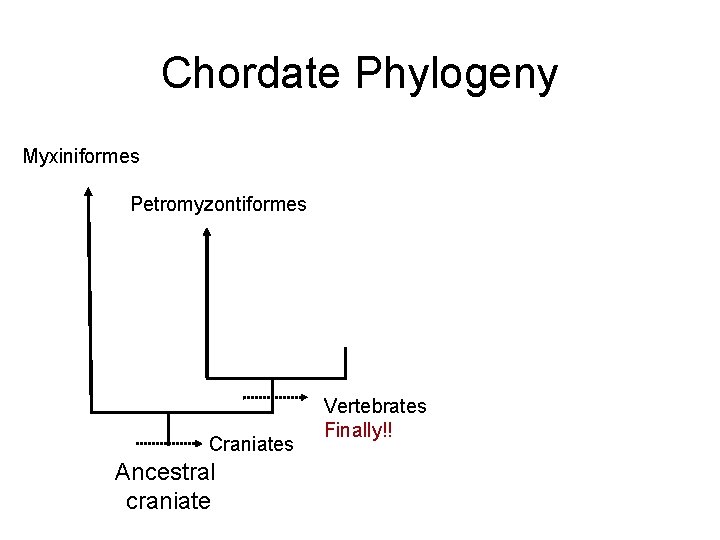 Chordate Phylogeny

Myxiniformes

Petromyzontiformes

Vertebrates
Finally!!

Craniates

Ancestral craniate